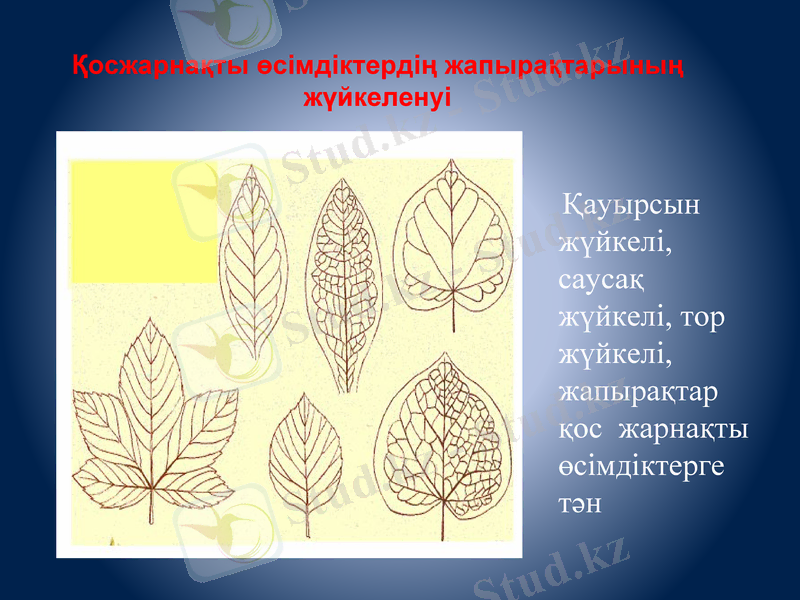 Қосжарнақты өсімдіктердің жапырақтарының жүйкеленуі

Қауырсын жүйкелі, саусақ жүйкелі, тор жүйкелі, жапырақтар қос жарнақты өсімдіктерге тән

Stud.kz